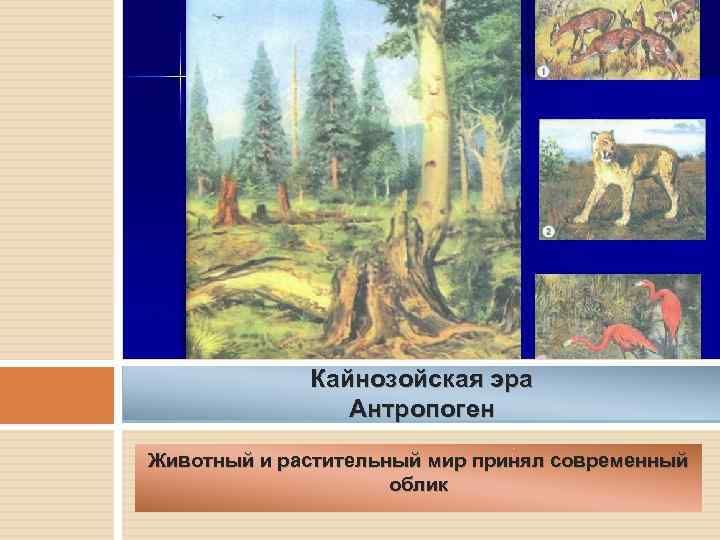 1

2

Кайнозойская эра
Антропоген

Животный и растительный мир принял современный облик